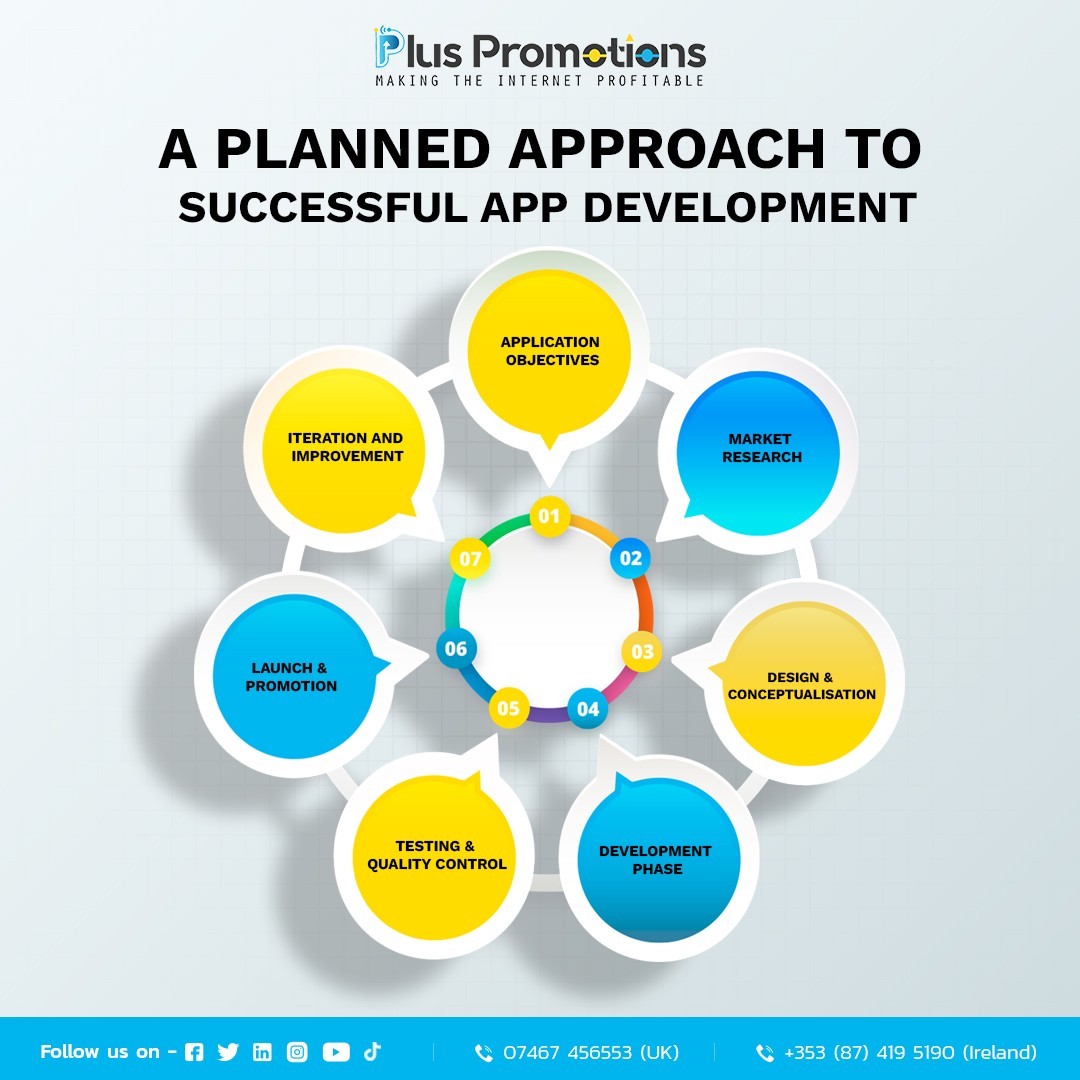 Plus Promotions
MAKING THE INTERNET PROFITABLE

A PLANNED APPROACH TO SUCCESSFUL APP DEVELOPMENT

01
APPLICATION OBJECTIVES

02
MARKET RESEARCH

03
DESIGN & CONCEPTUALISATION

04
DEVELOPMENT PHASE

05
TESTING & QUALITY CONTROL

06
LAUNCH & PROMOTION

07
ITERATION AND IMPROVEMENT

Follow us on -

07467 456553 (UK)

+353 (87) 419 5190 (Ireland)